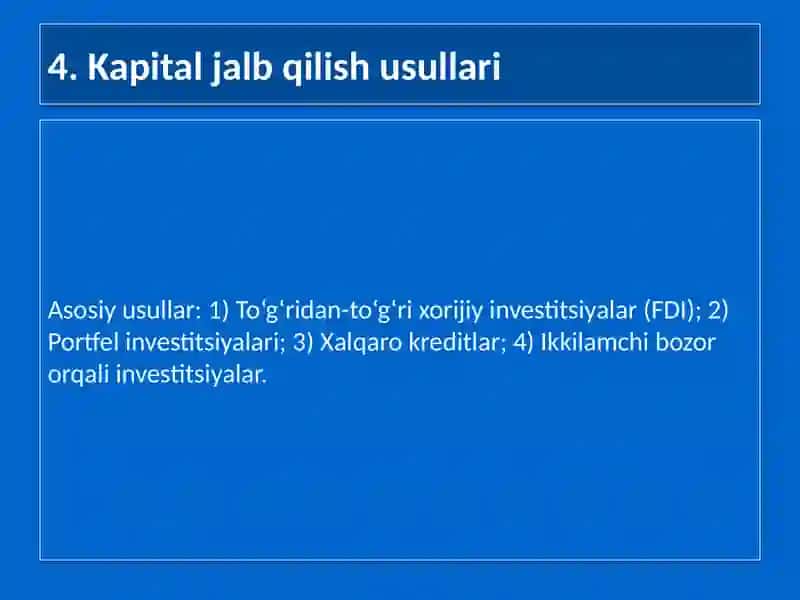 4. Kapital jalb qilish usullari

Asosiy usullar: 1) To‘g‘ridan-to‘g‘ri xorijiy investitsiyalar (FDI); 2) Portfel investitsiyalari; 3) Xalqaro kreditlar; 4) Ikkilamchi bozor orqali investitsiyalar.